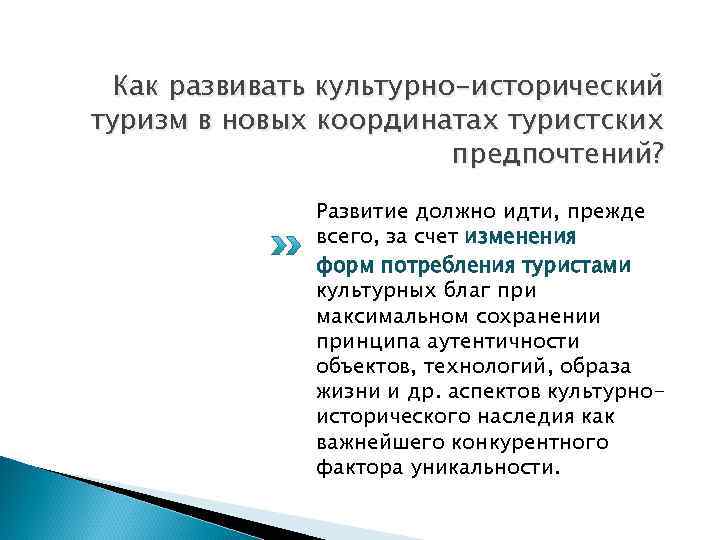 Как развивать культурно-исторический туризм в новых координатах туристских предпочтений?

Развитие должно идти, прежде всего, за счет изменения форм потребления туристами культурных благ при максимальном сохранении принципа аутентичности объектов, технологий, образа жизни и др. аспектов культурно-исторического наследия как важнейшего конкурентного фактора уникальности.